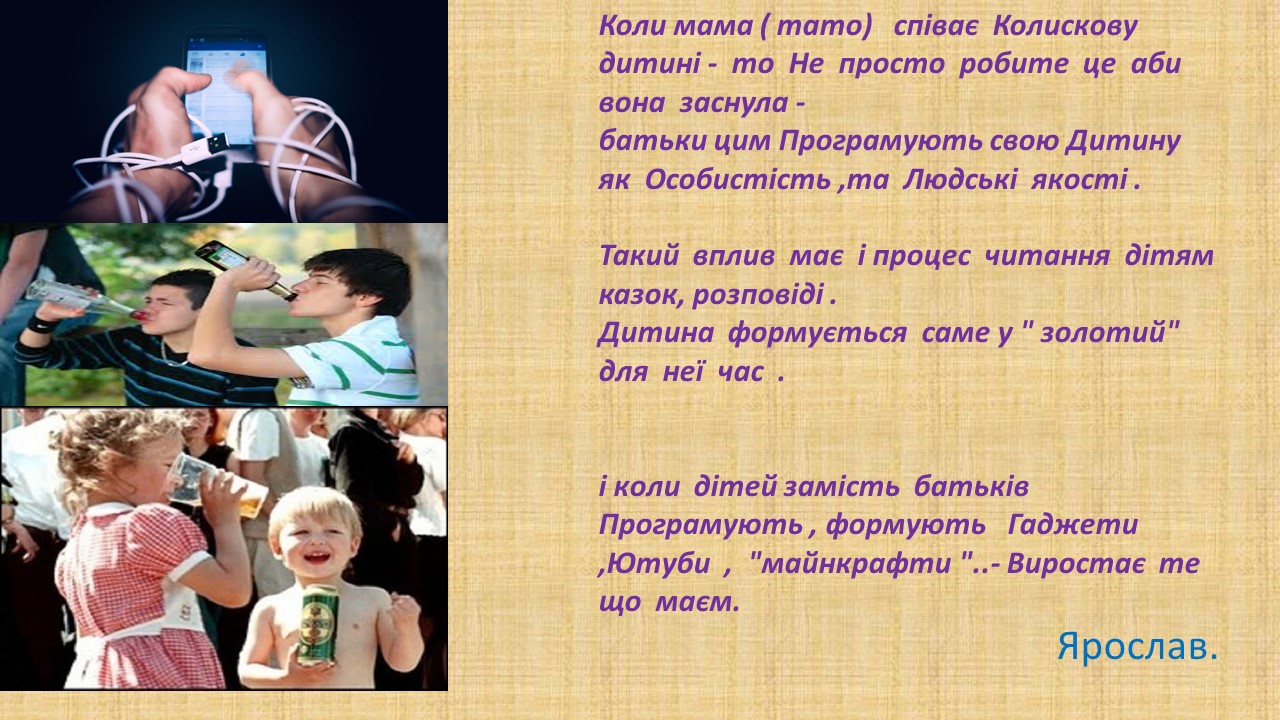 Коли мама ( тато) співає Колискову дитині - то Не просто робите це аби вона заснула -
батьки цим Програмують свою Дитину як Особистість ,та Людські якості .

Такий вплив має і процес читання дітям казок, розповіді .
Дитина формується саме у " золотий" для неї час .

і коли дітей замість батьків Програмують , формують Гаджети ,Ютуби , "майнкрафти "..- Виростає те що маєм.

Ярослав.